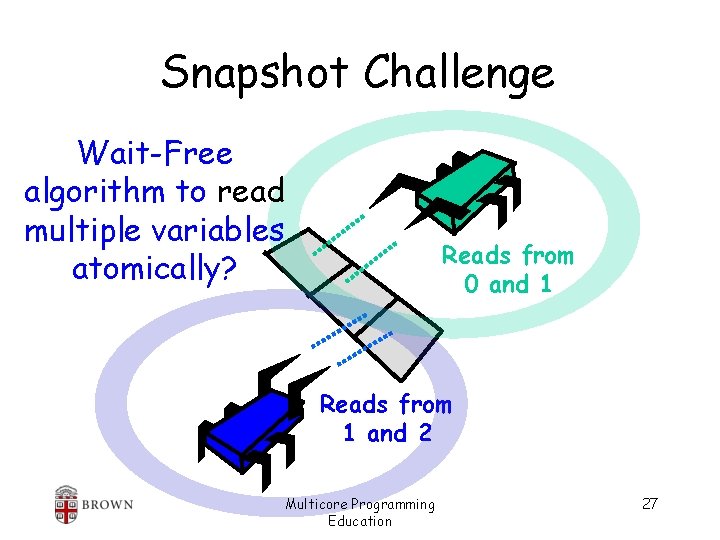 Snapshot Challenge

Wait-Free algorithm to read multiple variables atomically?

Reads from 0 and 1

Reads from 1 and 2

BROWN

Multicore Programming Education

27